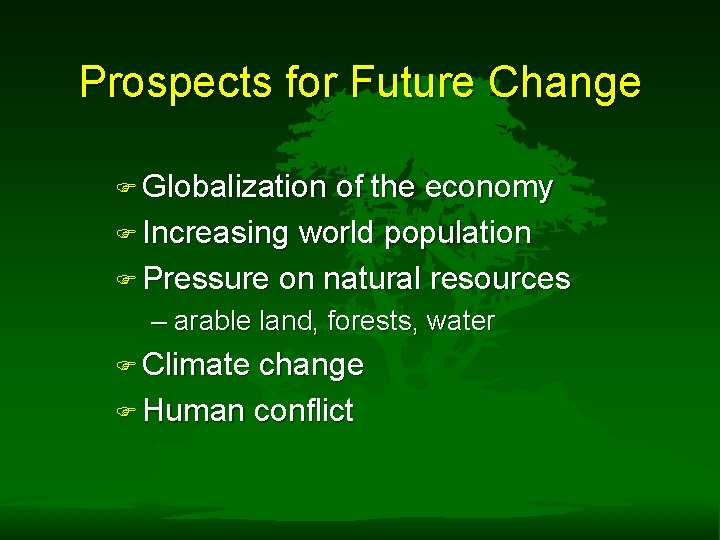 Prospects for Future Change

☞ Globalization of the economy
☞ Increasing world population
☞ Pressure on natural resources
– arable land, forests, water
☞ Climate change
☞ Human conflict